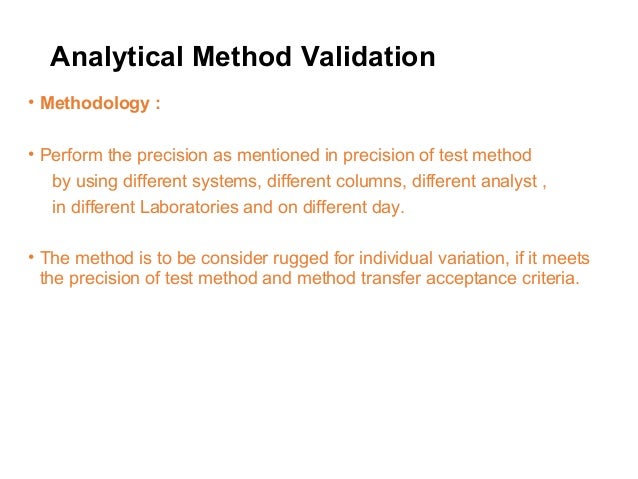 Analytical Method Validation

• Methodology :

• Perform the precision as mentioned in precision of test method by using different systems, different columns, different analyst , in different Laboratories and on different day.

• The method is to be consider rugged for individual variation, if it meets the precision of test method and method transfer acceptance criteria.